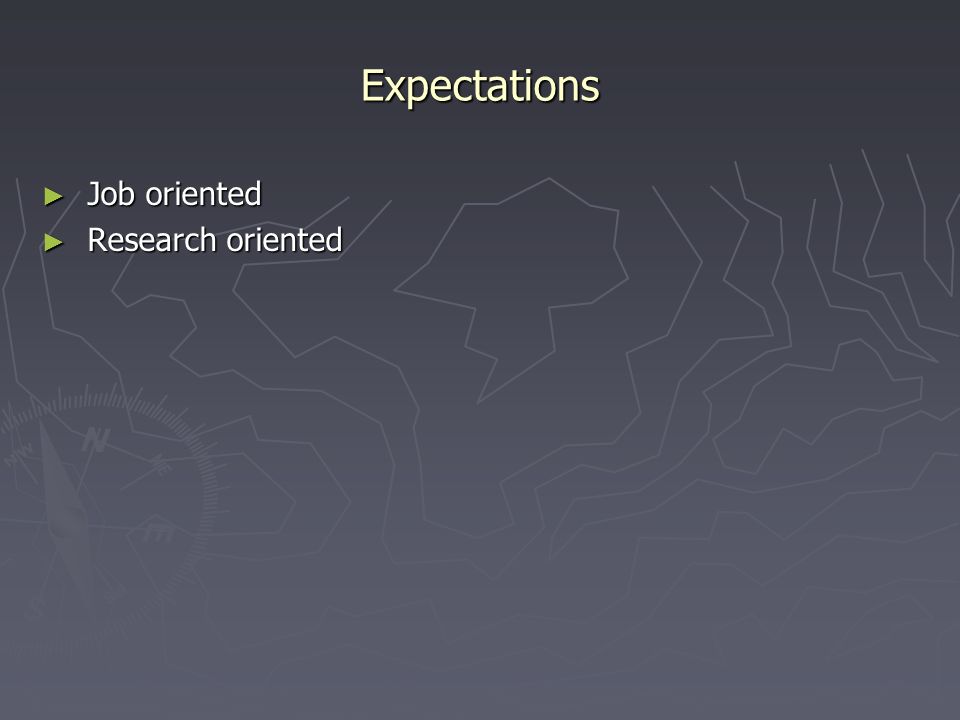 Expectations

► Job oriented
► Research oriented